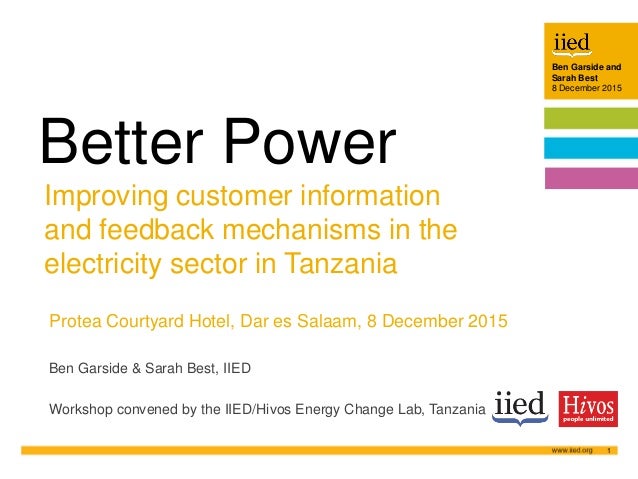 iied

Ben Garside and Sarah Best
8 December 2015

Better Power

Improving customer information and feedback mechanisms in the electricity sector in Tanzania

Protea Courtyard Hotel, Dar es Salaam, 8 December 2015

Ben Garside & Sarah Best, IIED

Workshop convened by the IIED/Hivos Energy Change Lab, Tanzania

iied

Hivos
people unlimited

www.iied.org 1